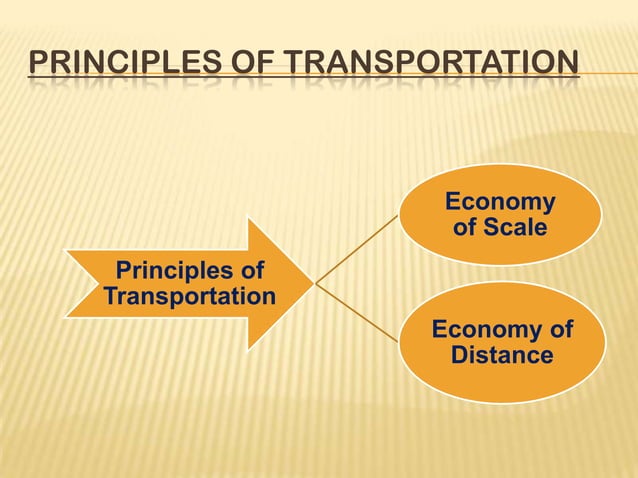 PRINCIPLES OF TRANSPORTATION

Principles of Transportation

Economy of Scale

Economy of Distance